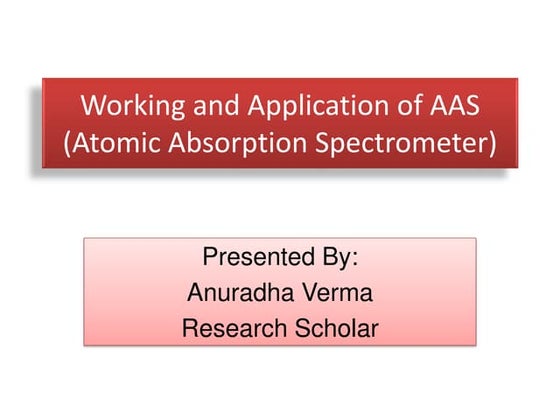 Working and Application of AAS
(Atomic Absorption Spectrometer)

Presented By:
Anuradha Verma
Research Scholar